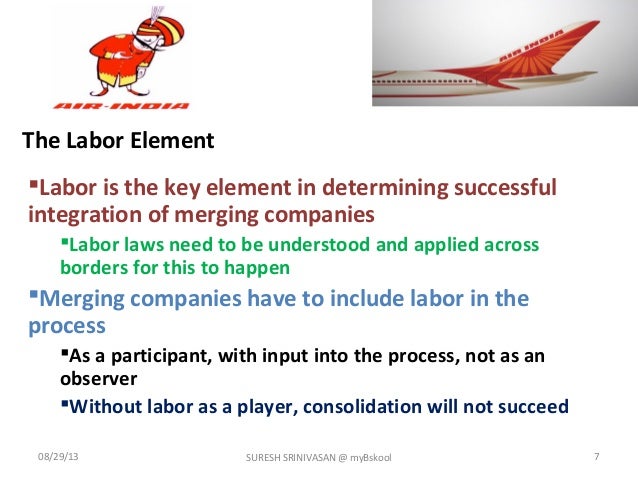 AIR-INDIA

AIR INDIA

The Labor Element

▪Labor is the key element in determining successful integration of merging companies

▪Labor laws need to be understood and applied across borders for this to happen

▪Merging companies have to include labor in the process

▪As a participant, with input into the process, not as an observer

▪Without labor as a player, consolidation will not succeed

08/29/13

SURESH SRINIVASAN @ myBskool

7